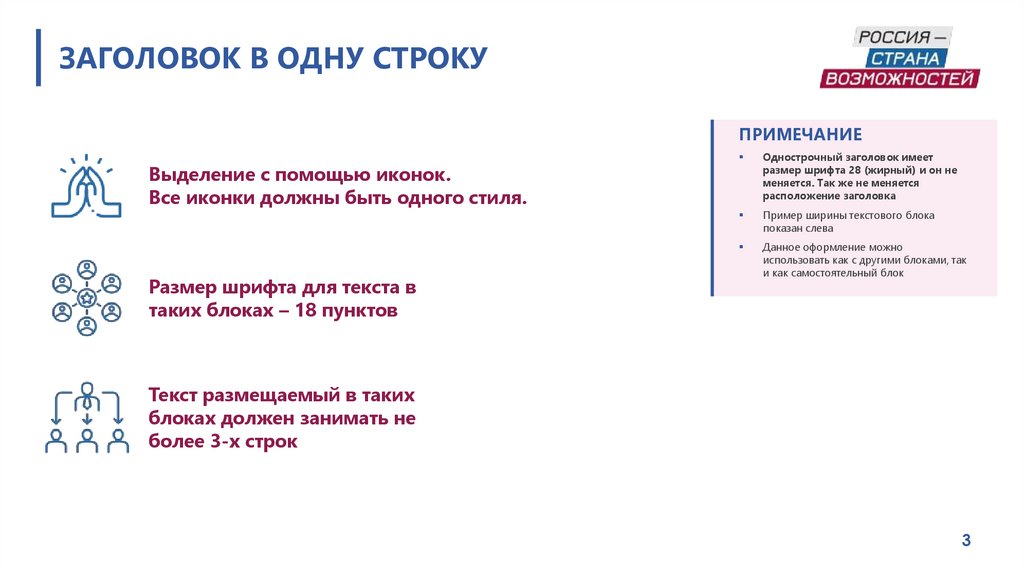 ЗАГОЛОВОК В ОДНУ СТРОКУ

РОССИЯ — СТРАНА ВОЗМОЖНОСТЕЙ

Выделение с помощью иконок. Все иконки должны быть одного стиля.

Размер шрифта для текста в таких блоках – 18 пунктов

Текст размещаемый в таких блоках должен занимать не более 3-х строк

ПРИМЕЧАНИЕ

▪ Однострочный заголовок имеет размер шрифта 28 (жирный) и он не меняется. Так же не меняется расположение заголовка

▪ Пример ширины текстового блока показан слева

▪ Данное оформление можно использовать как с другими блоками, так и как самостоятельный блок

3